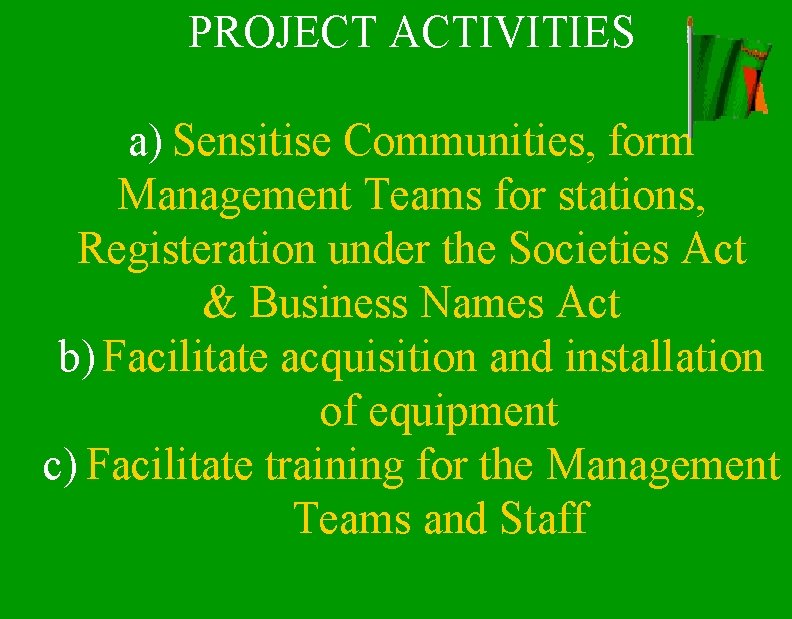 PROJECT ACTIVITIES

a) Sensitise Communities, form Management Teams for stations, Registeration under the Societies Act & Business Names Act
b) Facilitate acquisition and installation of equipment
c) Facilitate training for the Management Teams and Staff